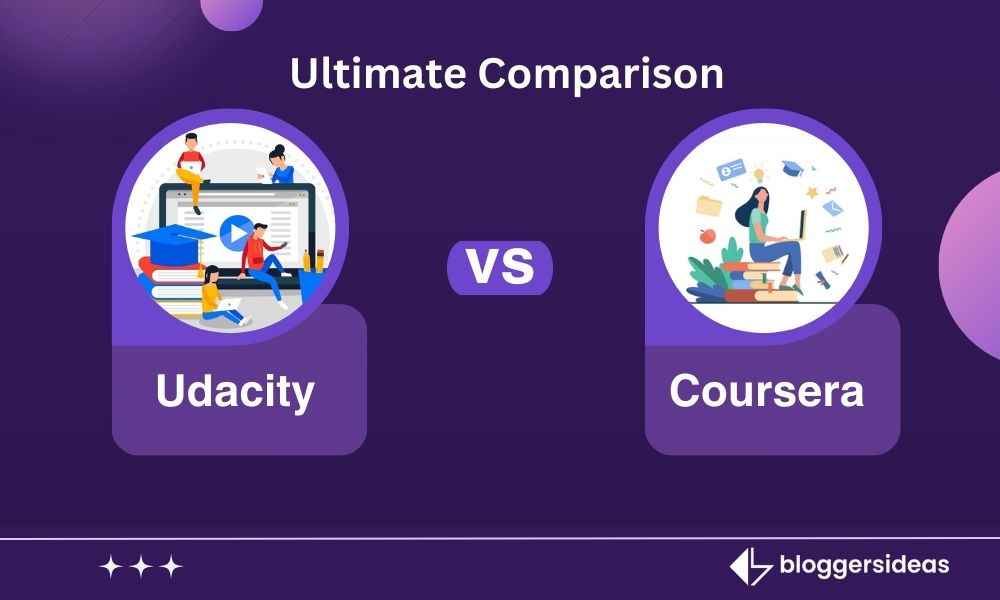 Ultimate Comparison

Udacity

VS

Coursera

bloggersideas